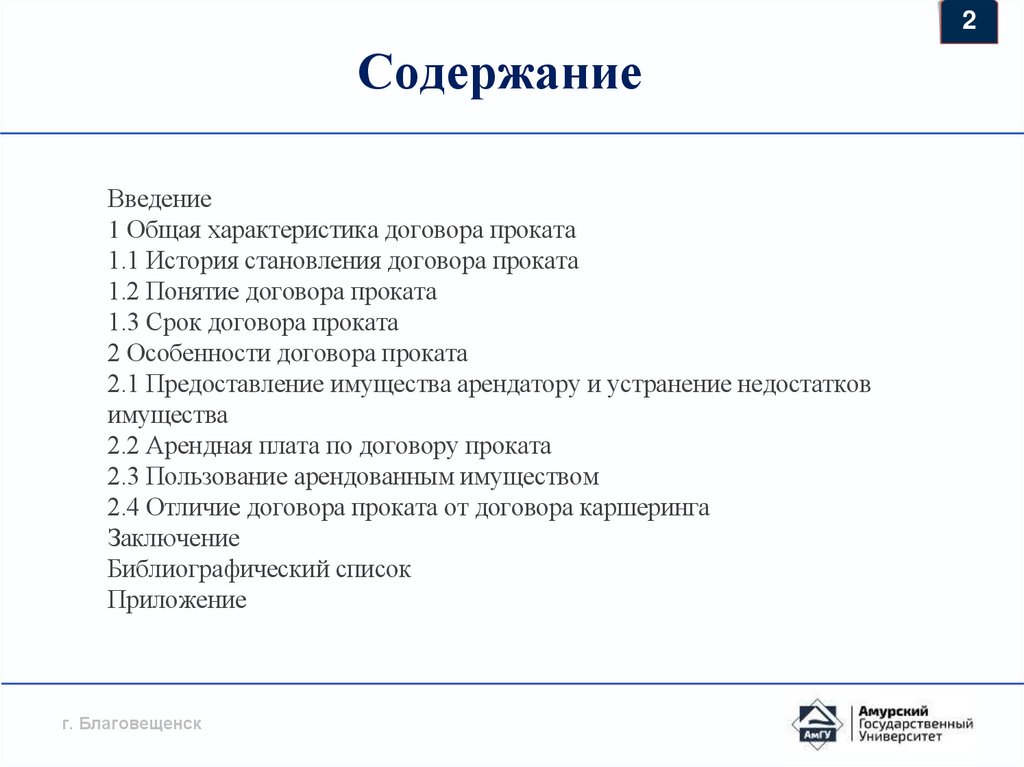 2

Содержание

Введение
1 Общая характеристика договора проката
1.1 История становления договора проката
1.2 Понятие договора проката
1.3 Срок договора проката
2 Особенности договора проката
2.1 Предоставление имущества арендатору и устранение недостатков имущества
2.2 Арендная плата по договору проката
2.3 Пользование арендованным имуществом
2.4 Отличие договора проката от договора каршеринга
Заключение
Библиографический список
Приложение

г. Благовещенск

АмГУ
Амурский Государственный Университет